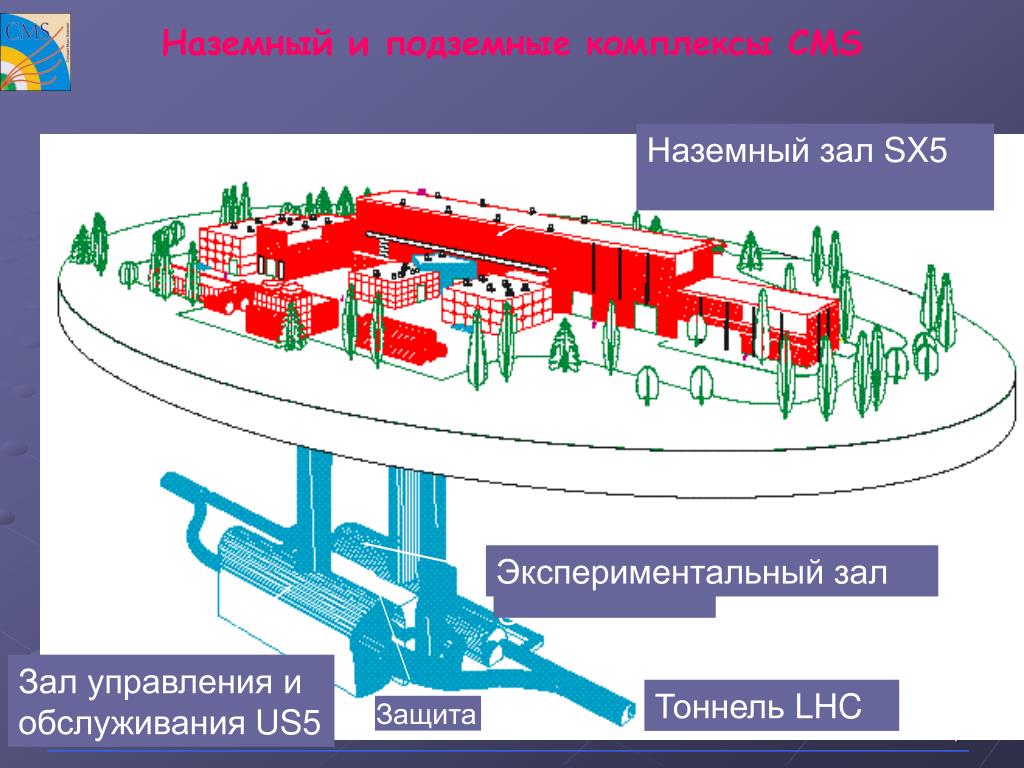 CMS

Наземный и подземные комплексы CMS

Наземный зал SX5

Экспериментальный зал

Зал управления и обслуживания US5

Защита

Тоннель LHC